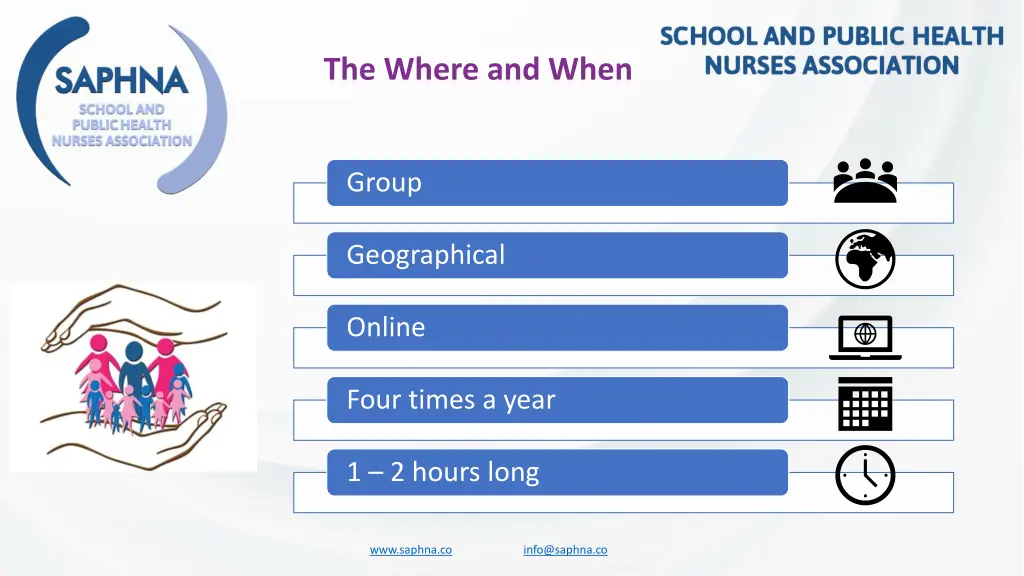 SAPHNA
SCHOOL AND PUBLIC HEALTH NURSES ASSOCIATION

The Where and When

SCHOOL AND PUBLIC HEALTH NURSES ASSOCIATION

Group

Geographical

Online

Four times a year

1 – 2 hours long

www.saphna.co

info@saphna.co